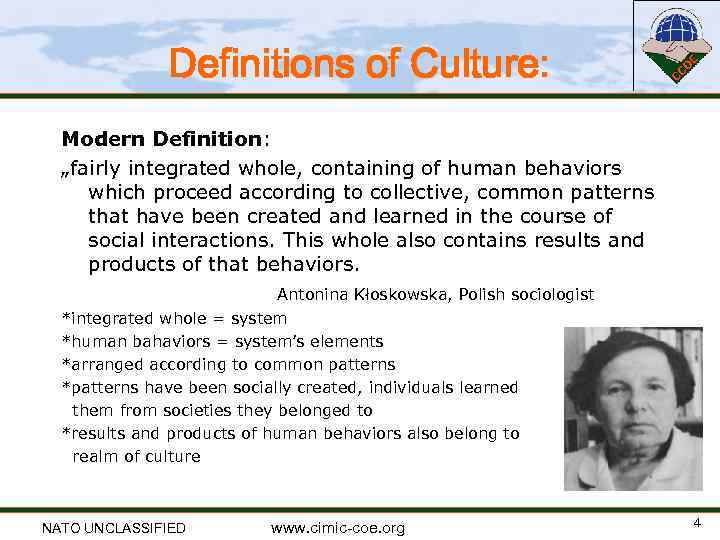 Definitions of Culture:

CCOE

Modern Definition:

„fairly integrated whole, containing of human behaviors which proceed according to collective, common patterns that have been created and learned in the course of social interactions. This whole also contains results and products of that behaviors.

Antonina Kłoskowska, Polish sociologist

*integrated whole = system
*human bahaviors = system's elements
*arranged according to common patterns
*patterns have been socially created, individuals learned them from societies they belonged to
*results and products of human behaviors also belong to realm of culture

NATO UNCLASSIFIED www.cimic-coe.org 4